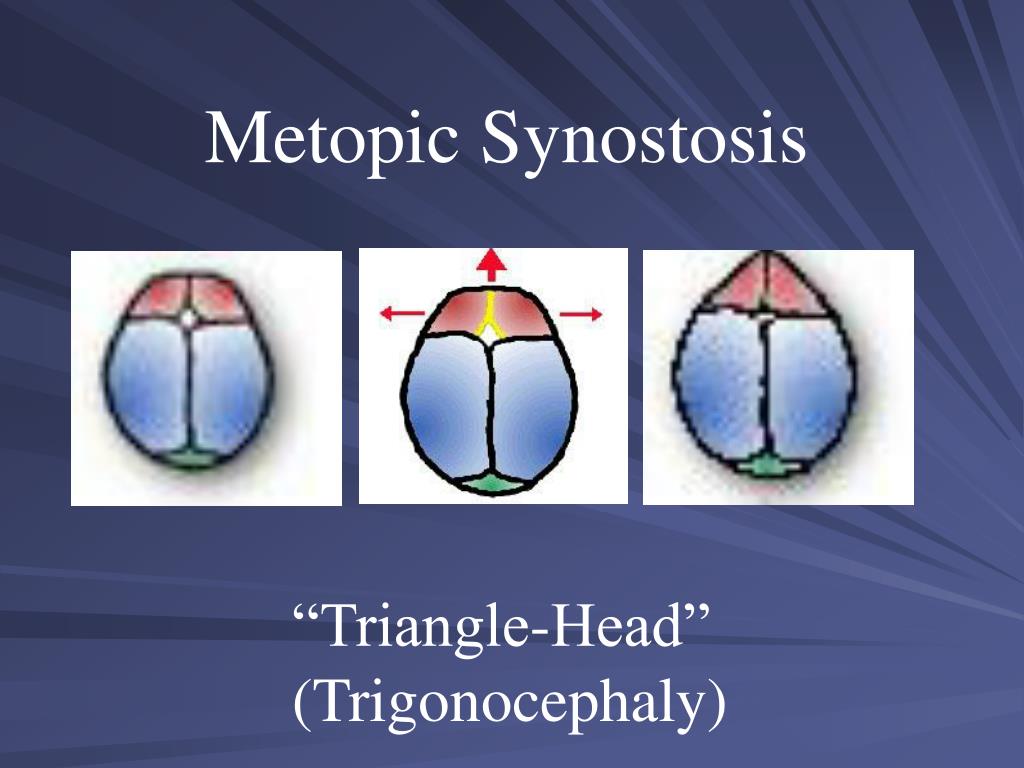 Metopic Synostosis

“Triangle-Head”
(Trigonocephaly)